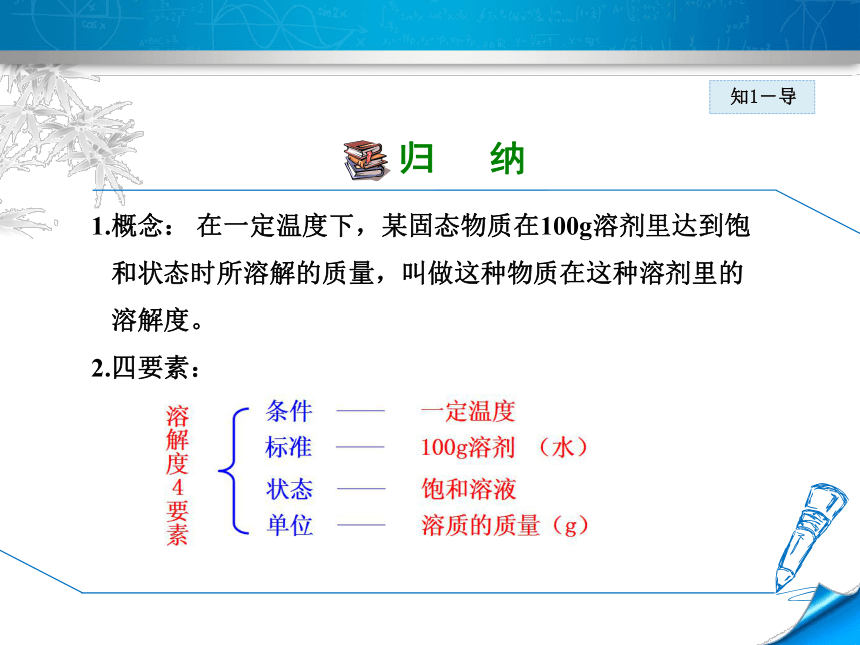 知1－导

归　纳

1.概念：　在一定温度下，某固态物质在100g溶剂里达到饱和状态时所溶解的质量，叫做这种物质在这种溶剂里的溶解度。

2.四要素：

溶解度4要素

条件 —— 一定温度
标准 —— 100g溶剂 （水）
状态 —— 饱和溶液
单位 —— 溶质的质量（g）